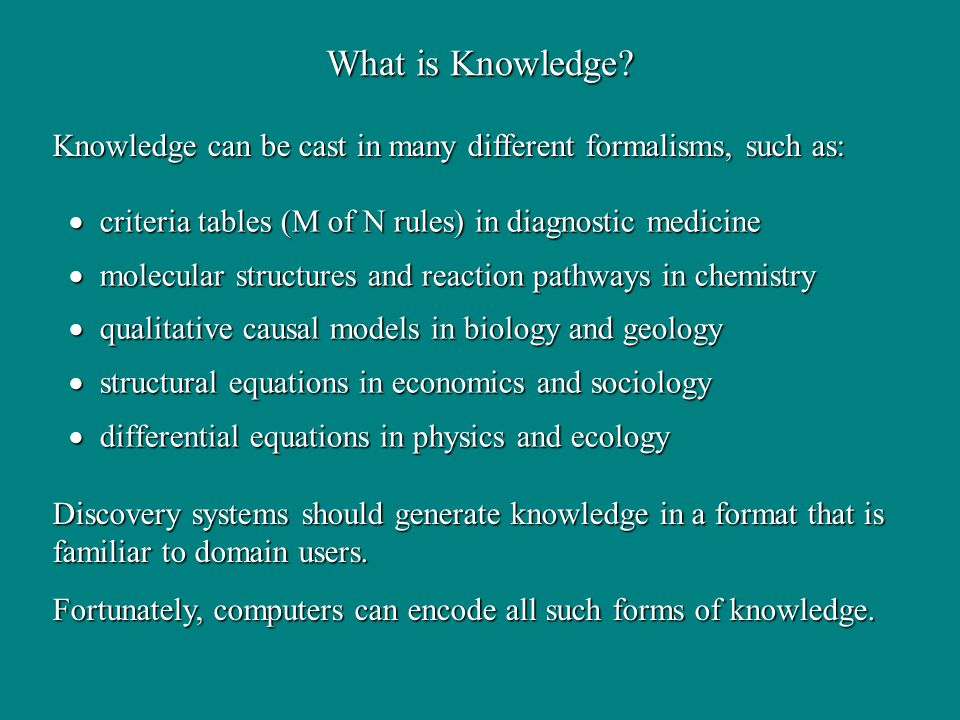 What is Knowledge?

Knowledge can be cast in many different formalisms, such as:

• criteria tables (M of N rules) in diagnostic medicine
• molecular structures and reaction pathways in chemistry
• qualitative causal models in biology and geology
• structural equations in economics and sociology
• differential equations in physics and ecology

Discovery systems should generate knowledge in a format that is familiar to domain users.

Fortunately, computers can encode all such forms of knowledge.